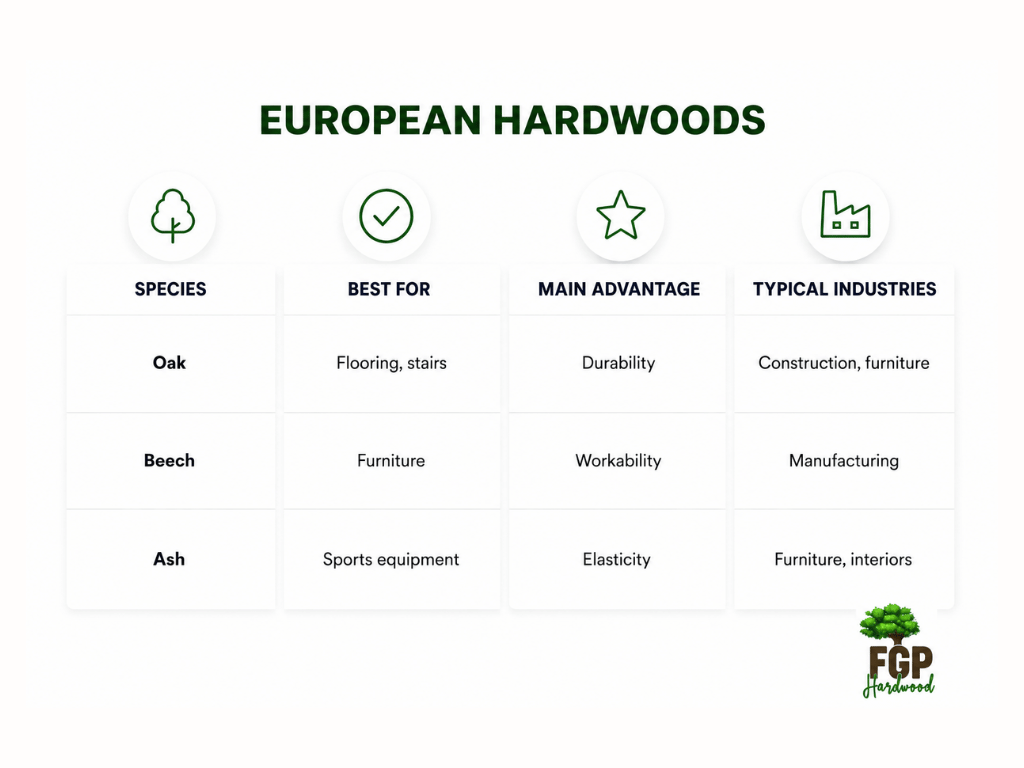 EUROPEAN HARDWOODS

| SPECIES | BEST FOR | MAIN ADVANTAGE | TYPICAL INDUSTRIES |
|---|---|---|---|
| Oak | Flooring, stairs | Durability | Construction, furniture |
| Beech | Furniture | Workability | Manufacturing |
| Ash | Sports equipment | Elasticity | Furniture, interiors |

FGP
Hardwood